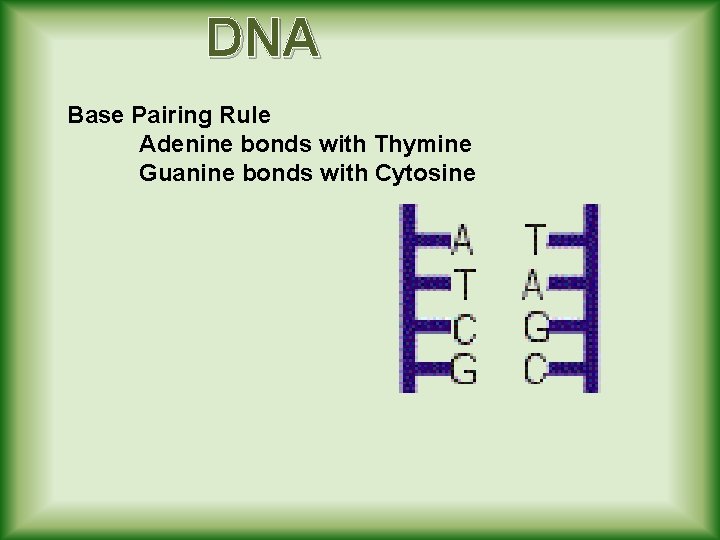 DNA

Base Pairing Rule
Adenine bonds with Thymine
Guanine bonds with Cytosine

A T
T A
C G
G C